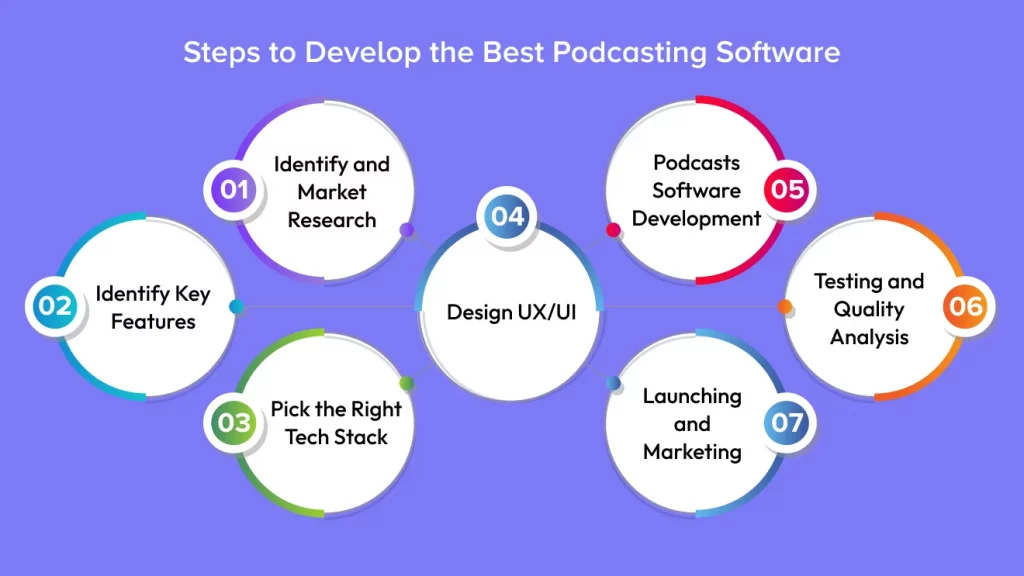 Steps to Develop the Best Podcasting Software

01 Identify and Market Research

02 Identify Key Features

03 Pick the Right Tech Stack

04 Design UX/UI

05 Podcasts Software Development

06 Testing and Quality Analysis

07 Launching and Marketing